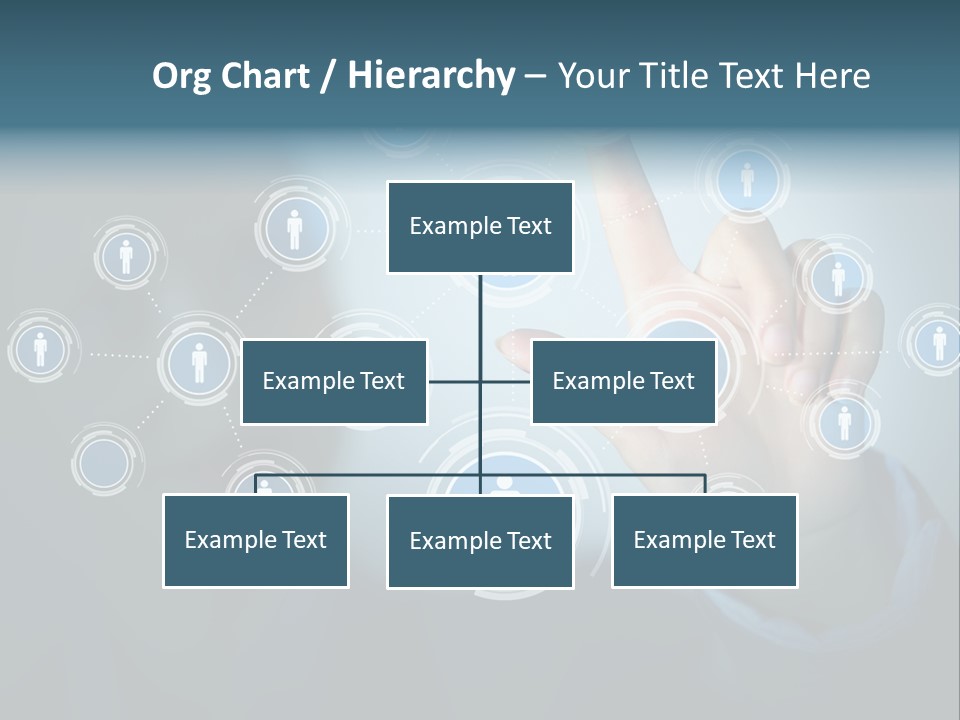 Org Chart / Hierarchy – Your Title Text Here

Example Text

Example Text

Example Text

Example Text

Example Text

Example Text